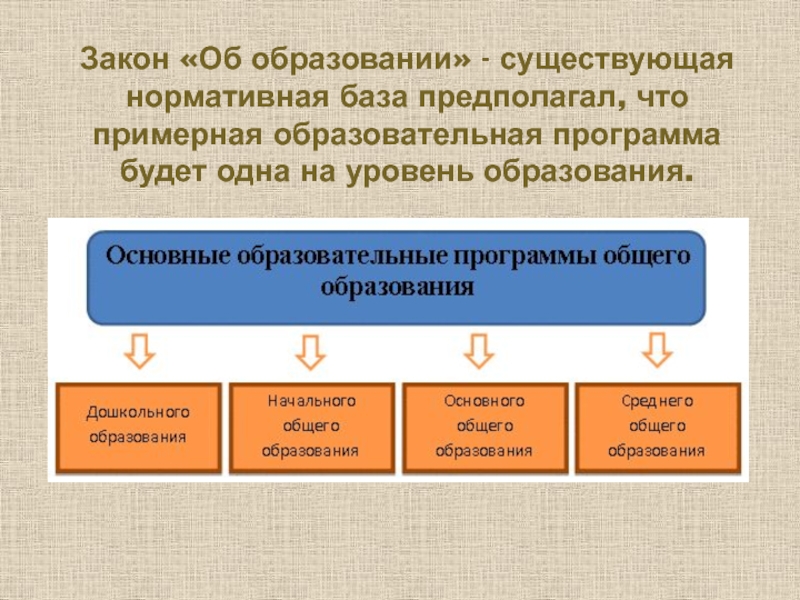 Закон «Об образовании» - существующая нормативная база предполагал, что примерная образовательная программа будет одна на уровень образования.

Основные образовательные программы общего образования

Дошкольного образования

Начального общего образования

Основного общего образования

Среднего общего образования